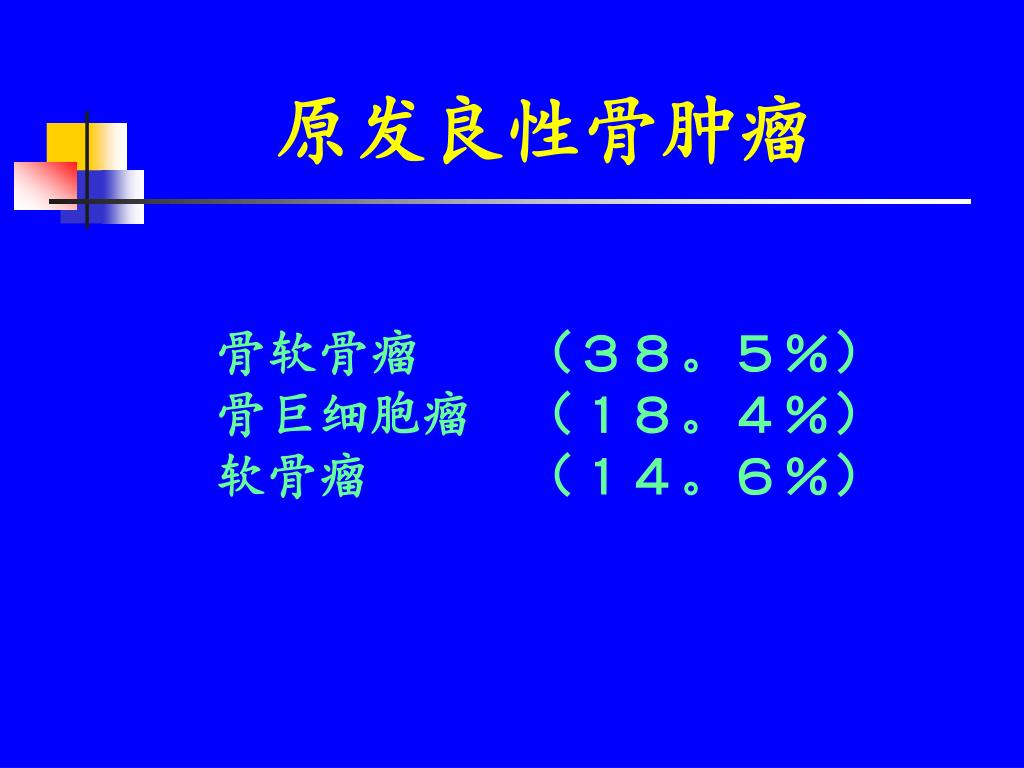 原发良性骨肿瘤

骨软骨瘤　　（３８。５％）
骨巨细胞瘤　（１８。４％）
软骨瘤　　　（１４。６％）